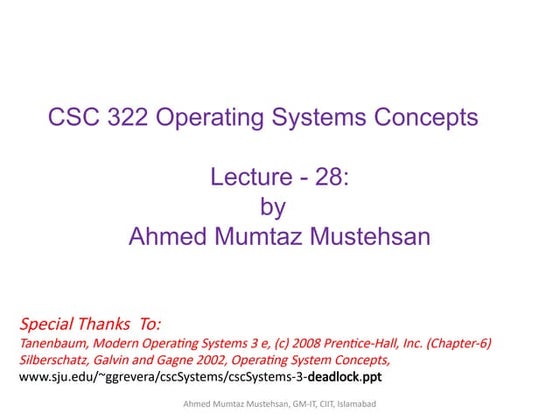 CSC 322 Operating Systems Concepts

Lecture - 28:
by
Ahmed Mumtaz Mustehsan

Special Thanks To:
Tanenbaum, Modern Operating Systems 3 e, (c) 2008 Prentice-Hall, Inc. (Chapter-6)
Silberschatz, Galvin and Gagne 2002, Operating System Concepts,
www.sju.edu/~ggrevera/cscSystems/cscSystems-3-deadlock.ppt

Ahmed Mumtaz Mustehsan, GM-IT, CIIT, Islamabad